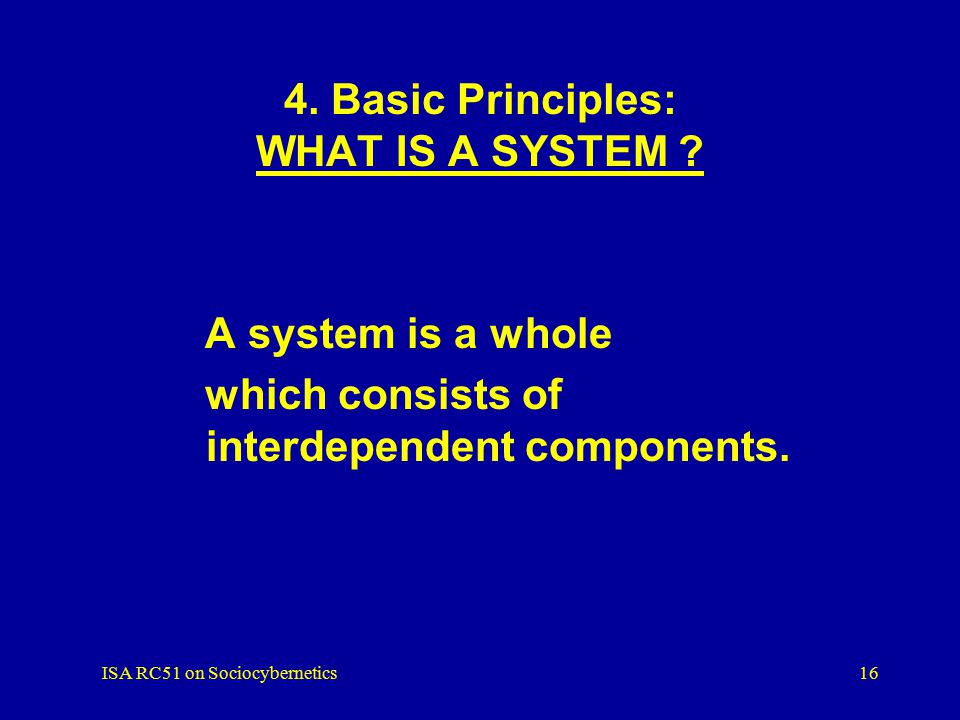 4. Basic Principles:
WHAT IS A SYSTEM ?

A system is a whole
which consists of interdependent components.

ISA RC51 on Sociocybernetics

16